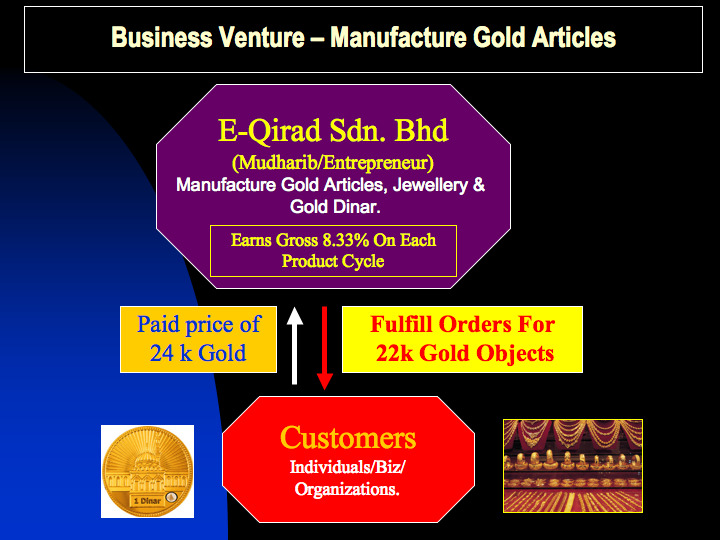 Business Venture – Manufacture Gold Articles

E-Qirad Sdn. Bhd
(Mudharib/Entrepreneur)
Manufacture Gold Articles, Jewellery & Gold Dinar.

Earns Gross 8.33% On Each Product Cycle

Paid price of 24 k Gold

Fulfill Orders For 22k Gold Objects

Customers
Individuals/Biz/
Organizations.

1 Dinar